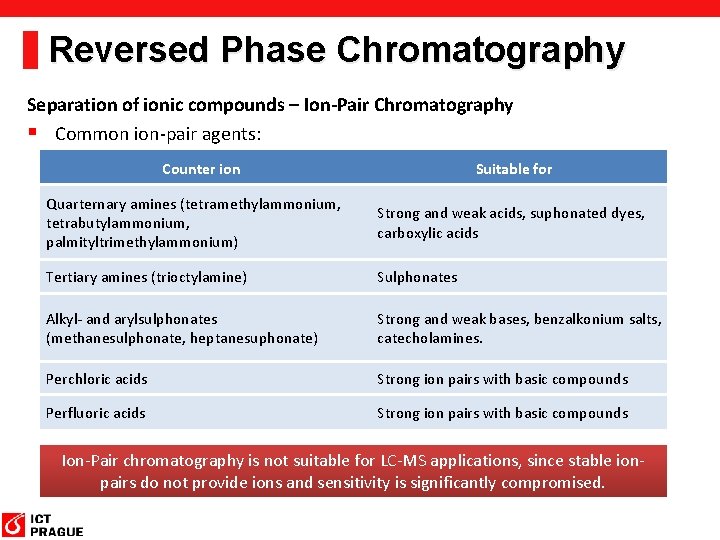 Reversed Phase Chromatography

Separation of ionic compounds – Ion-Pair Chromatography

▪ Common ion-pair agents:

| Counter ion | Suitable for |
|---|---|
| Quarternary amines (tetramethylammonium, tetrabutylammonium, palmityltrimethylammonium) | Strong and weak acids, suphonated dyes, carboxylic acids |
| Tertiary amines (trioctylamine) | Sulphonates |
| Alkyl- and arylsulphonates (methanesulphonate, heptanesuphonate) | Strong and weak bases, benzalkonium salts, catecholamines. |
| Perchloric acids | Strong ion pairs with basic compounds |
| Perfluoric acids | Strong ion pairs with basic compounds |

Ion-Pair chromatography is not suitable for LC-MS applications, since stable ion-pairs do not provide ions and sensitivity is significantly compromised.

ICT PRAGUE